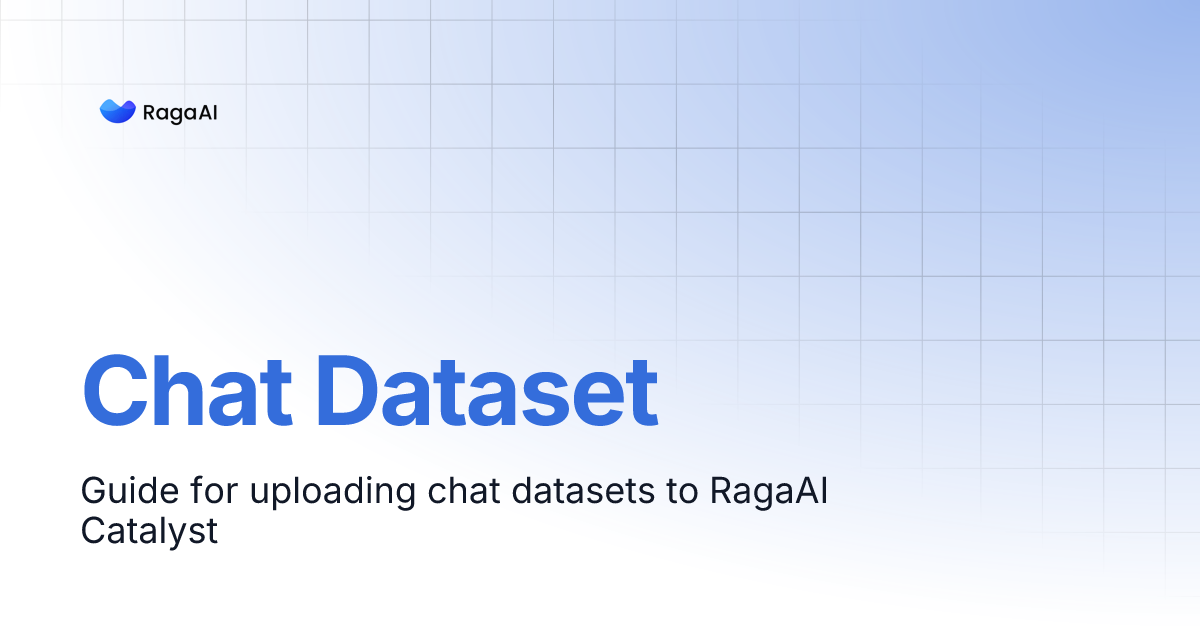 RagaAI

Chat Dataset

Guide for uploading chat datasets to RagaAI Catalyst